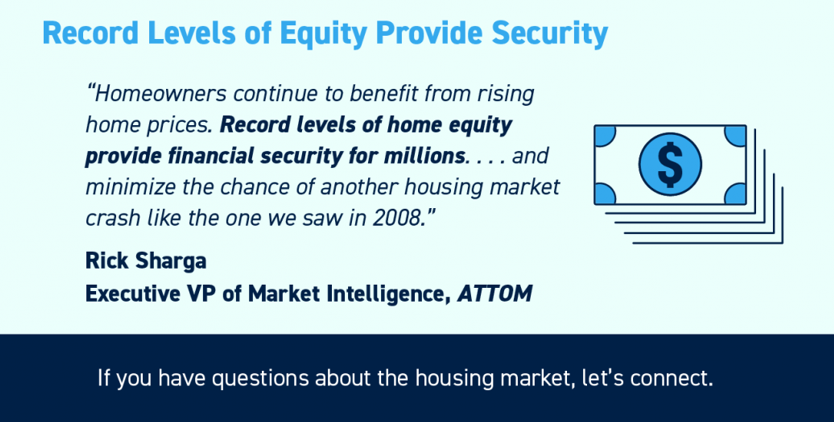 Record Levels of Equity Provide Security

"Homeowners continue to benefit from rising home prices. Record levels of home equity provide financial security for millions. . . . and minimize the chance of another housing market crash like the one we saw in 2008."

Rick Sharga
Executive VP of Market Intelligence, ATTOM

$

If you have questions about the housing market, let's connect.